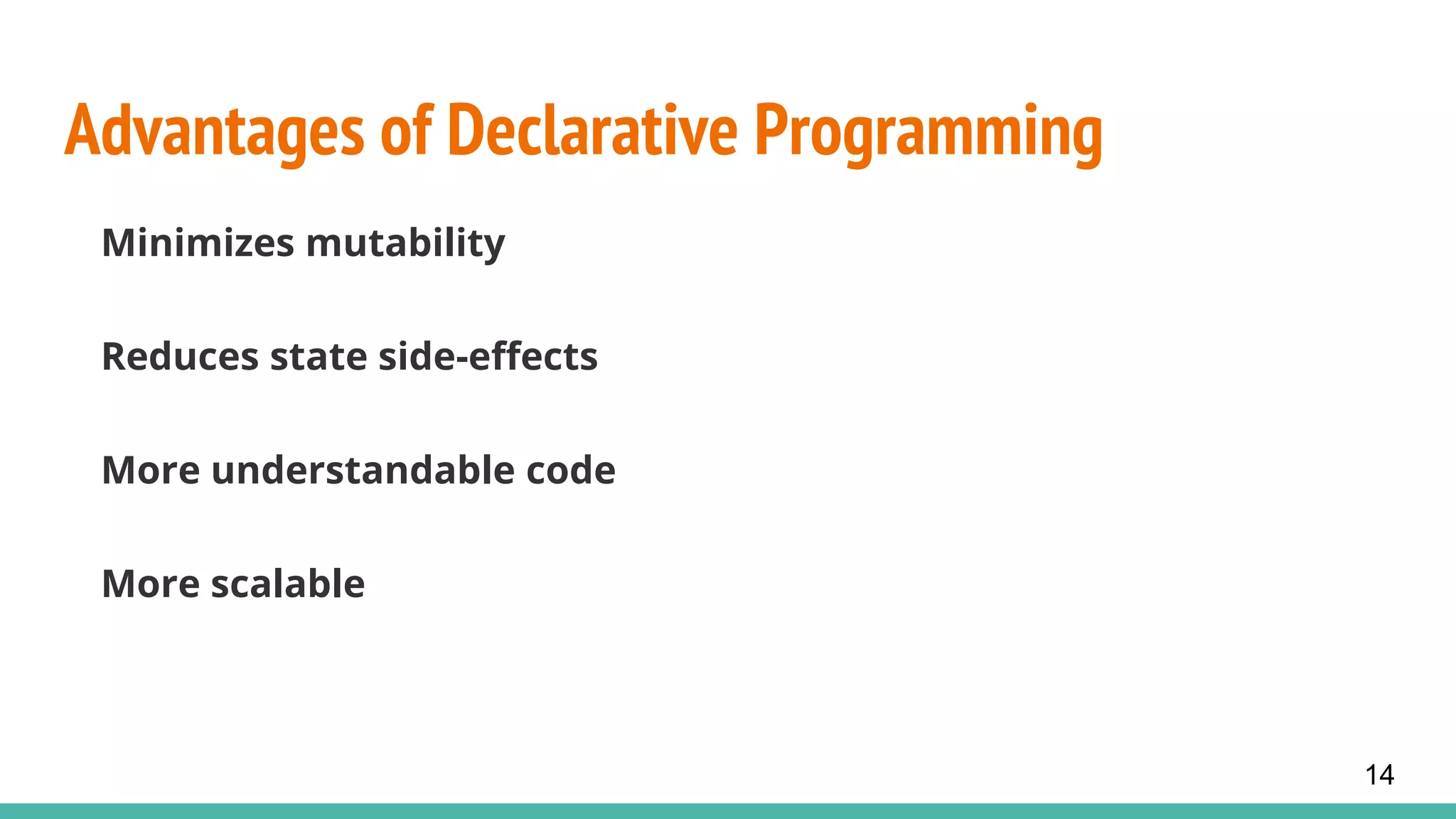 Advantages of Declarative Programming

Minimizes mutability

Reduces state side-effects

More understandable code

More scalable

14